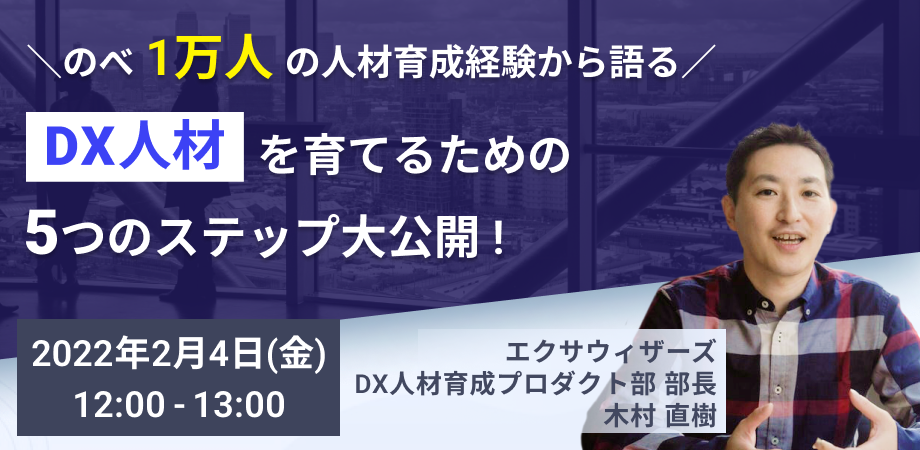 ＼のべ 1万人 の人材育成経験から語る／

DX人材 を育てるための
5つのステップ大公開！

2022年2月4日(金)
12:00 - 13:00

エクサウィザーズ
DX人材育成プロダクト部 部長
木村 直樹